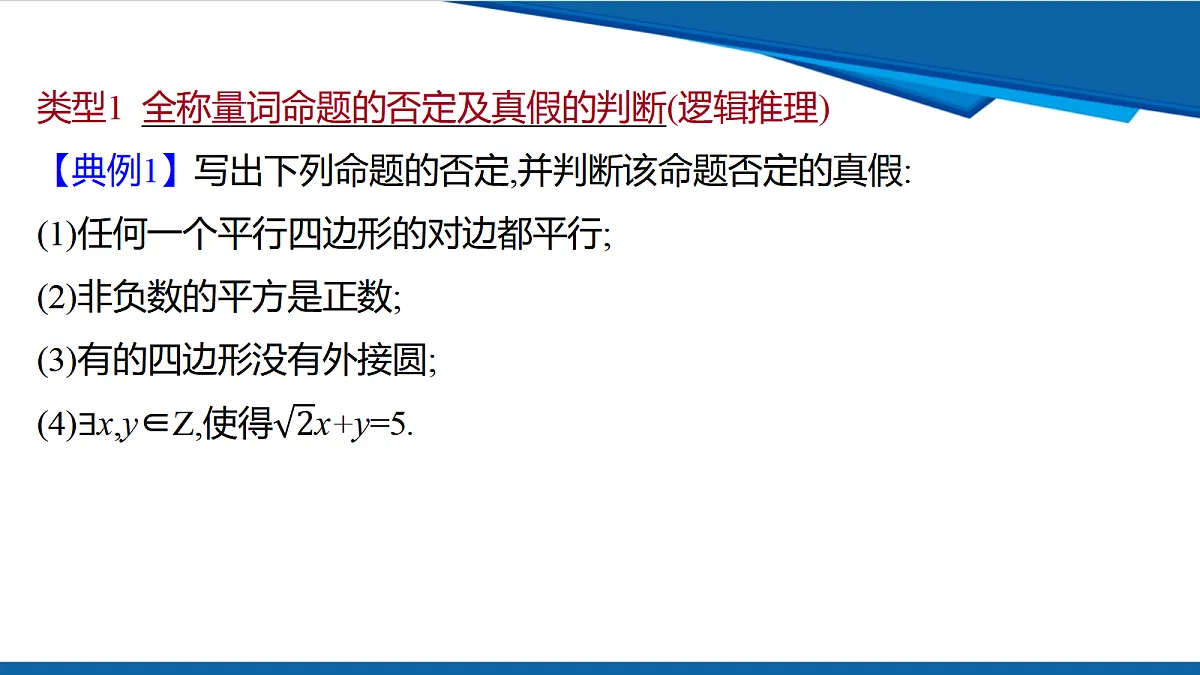 类型1 全称量词命题的否定及真假的判断(逻辑推理)

【典例1】写出下列命题的否定,并判断该命题否定的真假:

(1)任何一个平行四边形的对边都平行;

(2)非负数的平方是正数;

(3)有的四边形没有外接圆;

(4)$\exists x,y\in Z$,使得$\sqrt{2}x+y=5$.